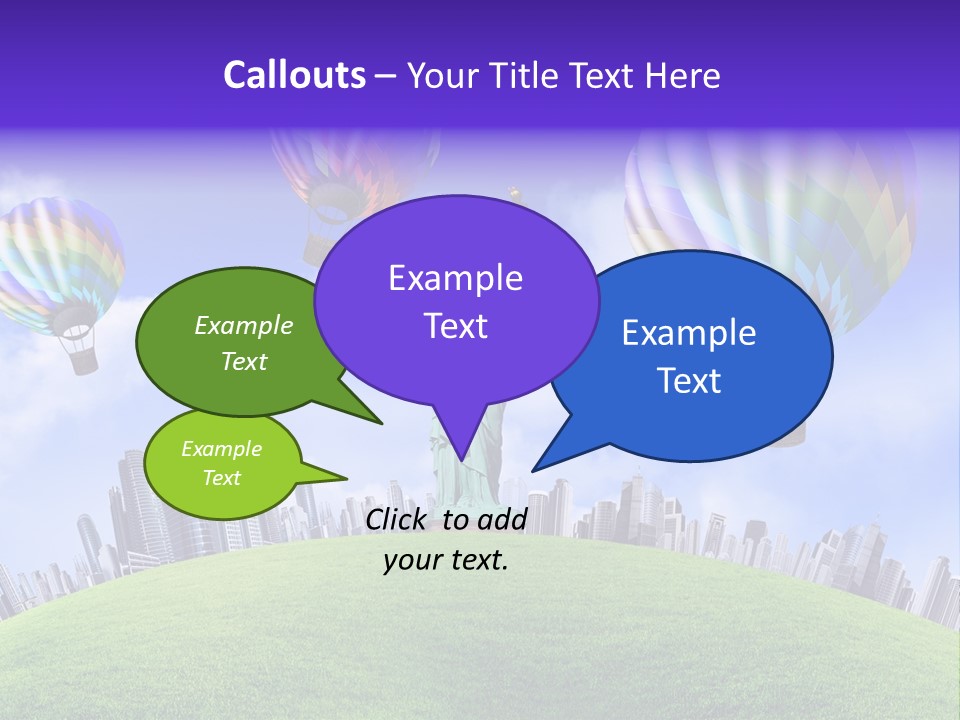 Callouts – Your Title Text Here

Example Text

Example Text

Example Text

Example Text

Click to add your text.